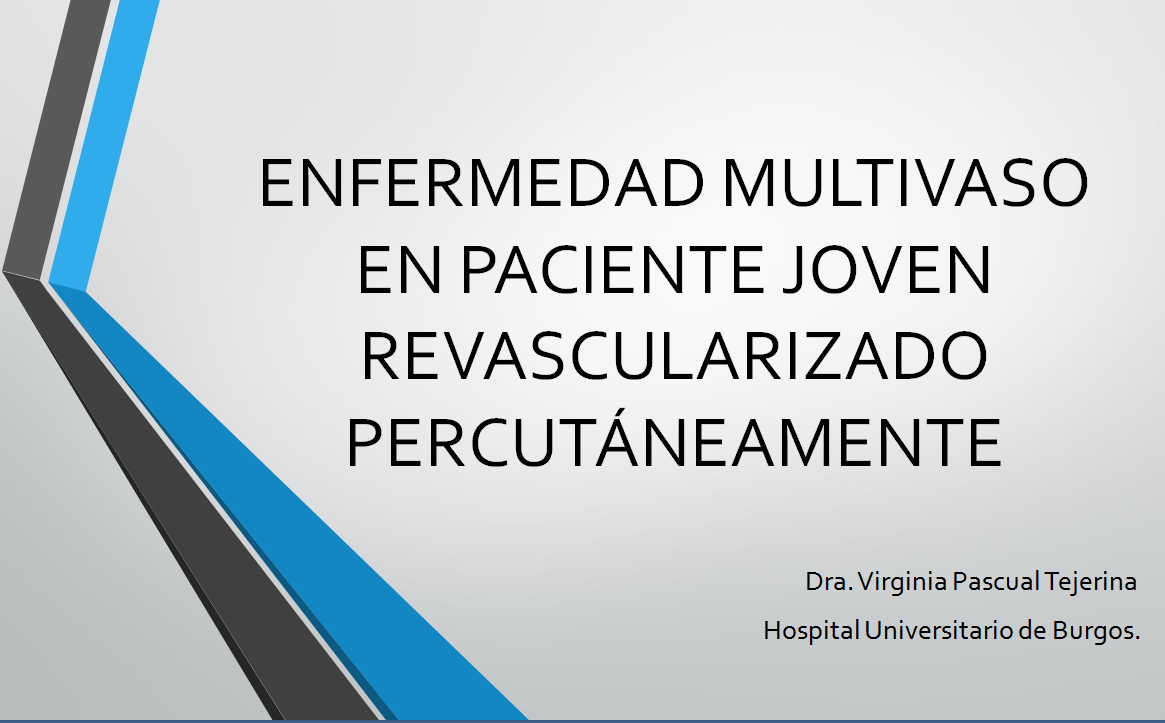 ENFERMEDAD MULTIVASO EN PACIENTE JOVEN REVASCULARIZADO PERCUTÁNEAMENTE

Dra. Virginia Pascual Tejerina

Hospital Universitario de Burgos.